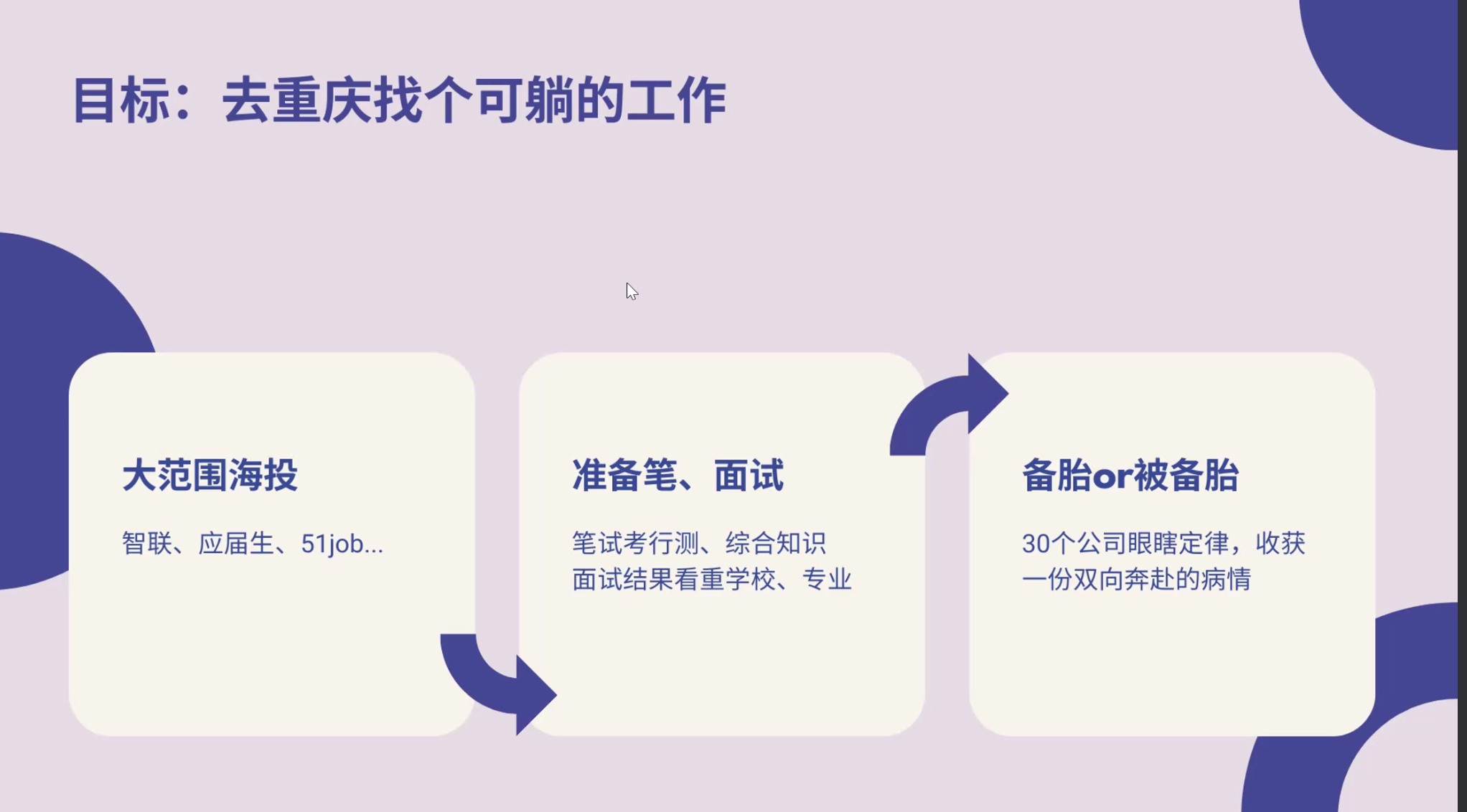 目标：去重庆找个可躺的工作

大范围海投

智联、应届生、51job...

准备笔、面试

笔试考行测、综合知识
面试结果看重学校、专业

备胎or被备胎

30个公司眼瞎定律，收获一份双向奔赴的病情